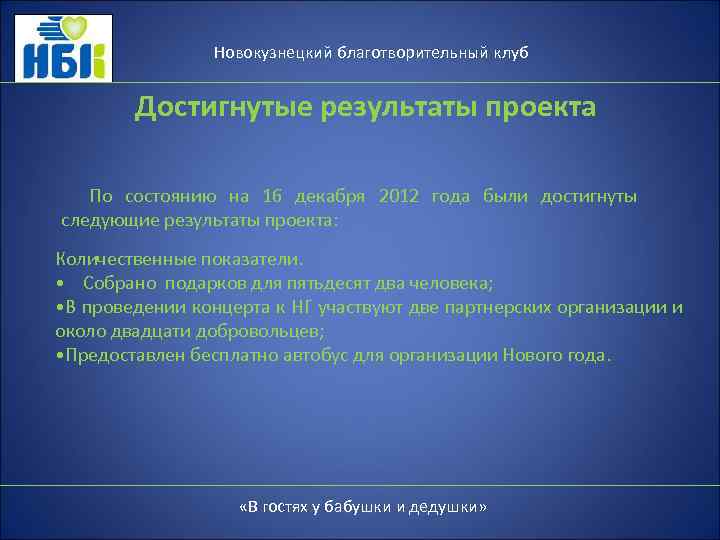 НБК

Новокузнецкий благотворительный клуб

Достигнутые результаты проекта

По состоянию на 16 декабря 2012 года были достигнуты следующие результаты проекта:

Количественные показатели.
• Собрано подарков для пятьдесят два человека;
•В проведении концерта к НГ участвуют две партнерских организации и около двадцати добровольцев;
•Предоставлен бесплатно автобус для организации Нового года.

«В гостях у бабушки и дедушки»